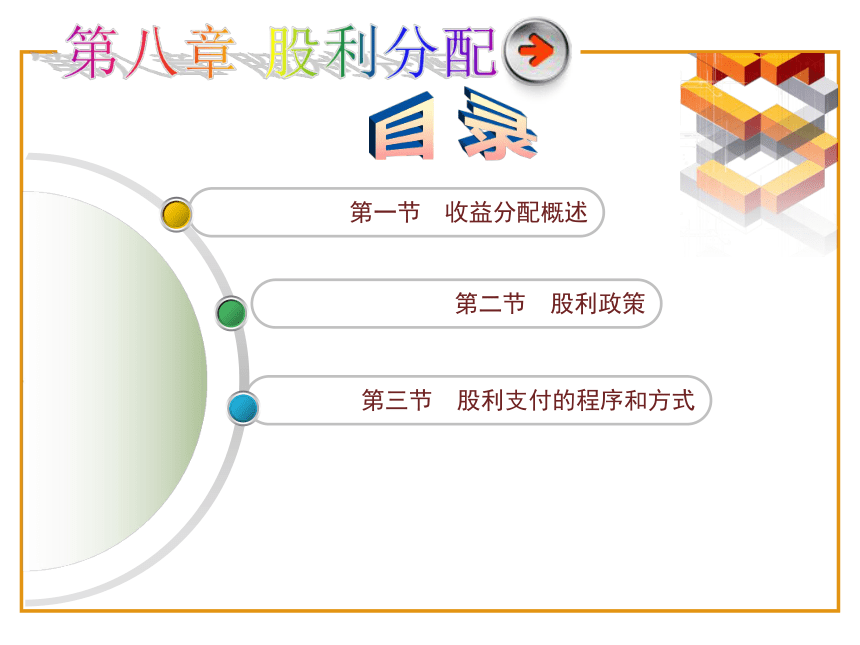 第八章 股利分配

目录

第一节 收益分配概述

第二节 股利政策

第三节 股利支付的程序和方式